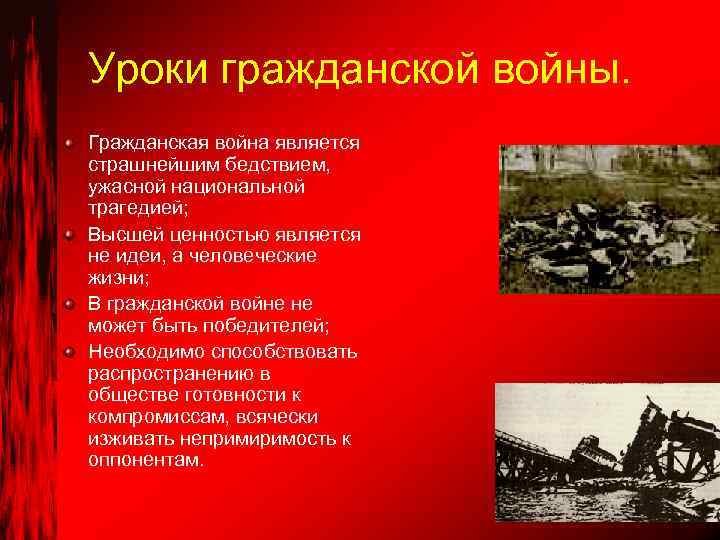 Уроки гражданской войны.

Гражданская война является страшнейшим бедствием, ужасной национальной трагедией;

Высшей ценностью является не идеи, а человеческие жизни;

В гражданской войне не может быть победителей;

Необходимо способствовать распространению в обществе готовности к компромиссам, всячески изживать непримиримость к оппонентам.